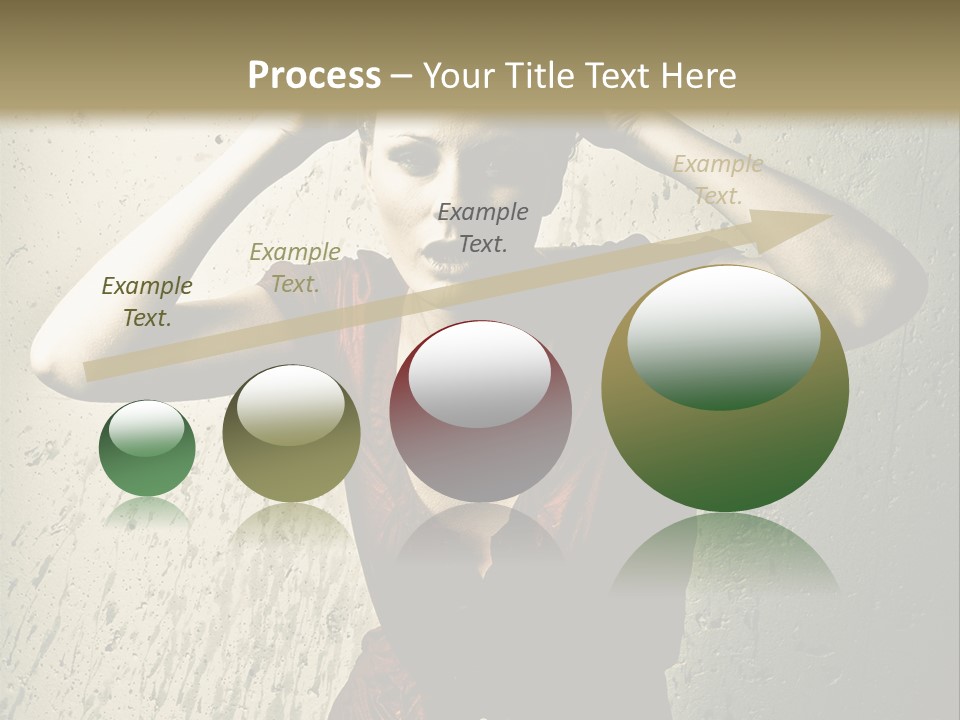 Process – Your Title Text Here

Example Text.

Example Text.

Example Text.

Example Text.